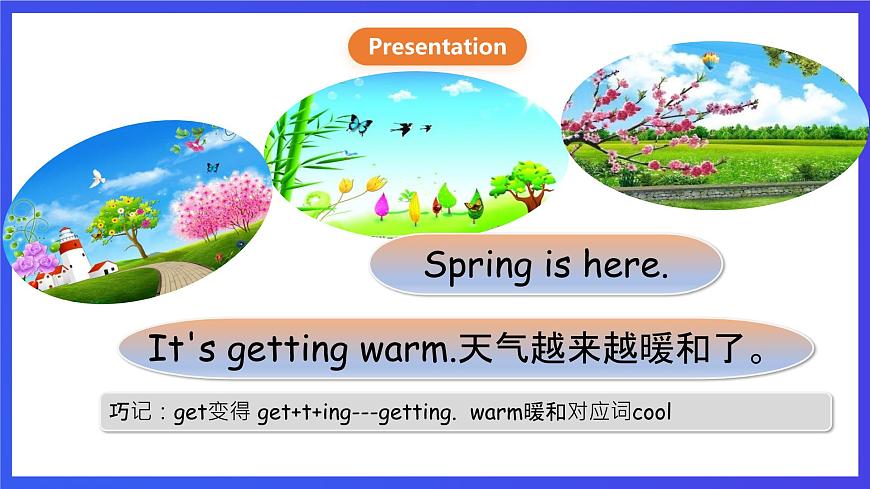 Presentation

Spring is here.

It's getting warm.天气越来越暖和了。

巧记：get变得 get+t+ing---getting. warm暖和对应词cool